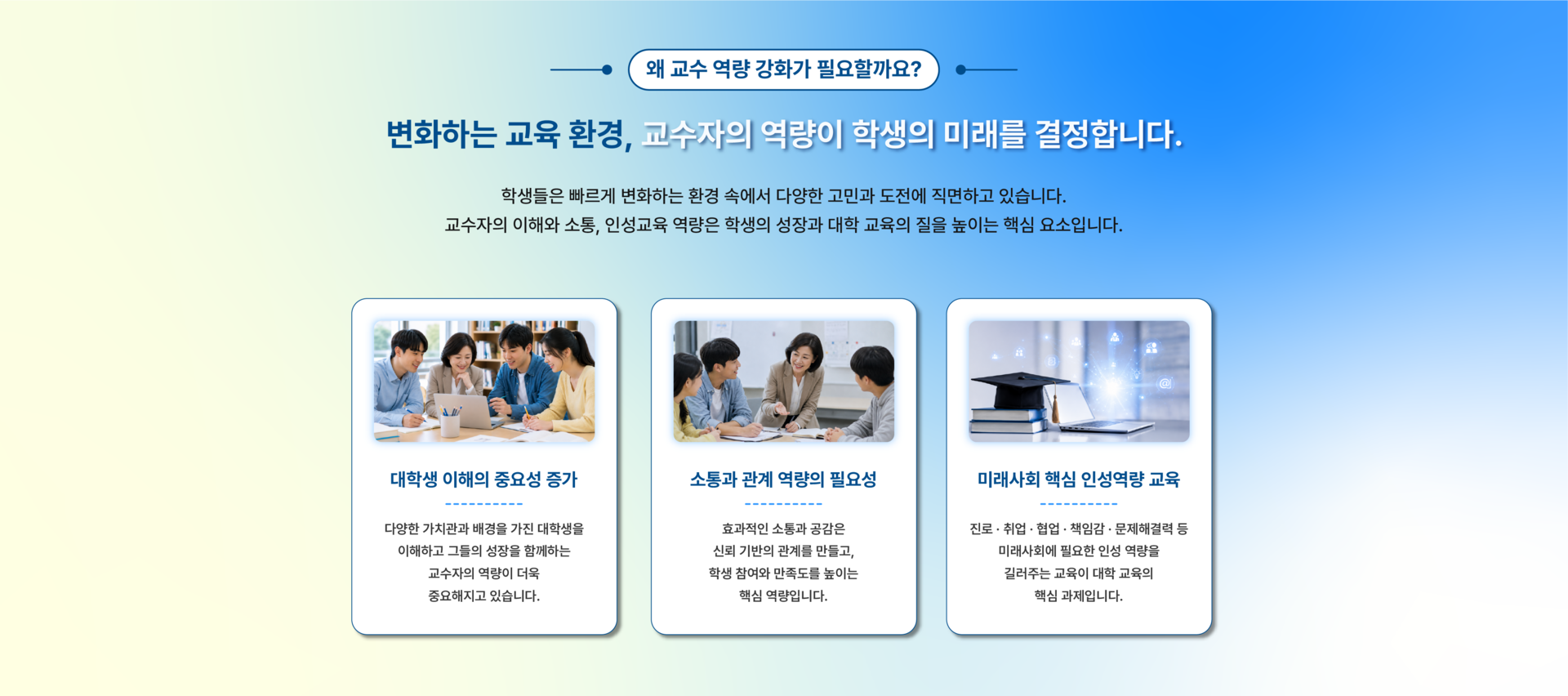 왜 교수 역량 강화가 필요할까요?

변화하는 교육 환경, 교수자의 역량이 학생의 미래를 결정합니다.

학생들은 빠르게 변화하는 환경 속에서 다양한 고민과 도전에 직면하고 있습니다.
교수자의 이해와 소통, 인성교육 역량은 학생의 성장과 대학 교육의 질을 높이는 핵심 요소입니다.

대학생 이해의 중요성 증가

다양한 가치관과 배경을 가진 대학생을 이해하고 그들의 성장을 함께하는 교수자의 역량이 더욱 중요해지고 있습니다.

소통과 관계 역량의 필요성

효과적인 소통과 공감은 신뢰 기반의 관계를 만들고, 학생 참여와 만족도를 높이는 핵심 역량입니다.

미래사회 핵심 인성역량 교육

진로 · 취업 · 협업 · 책임감 · 문제해결력 등 미래사회에 필요한 인성 역량을 길러주는 교육이 대학 교육의 핵심 과제입니다.